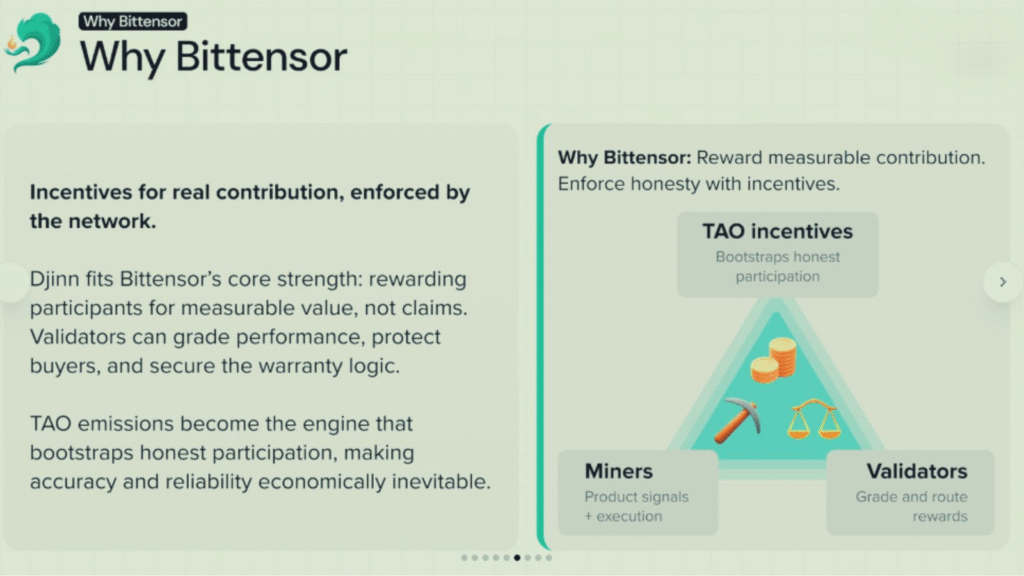 Why Bittensor

Why Bittensor

Incentives for real contribution, enforced by the network.

Djinn fits Bittensor's core strength: rewarding participants for measurable value, not claims. Validators can grade performance, protect buyers, and secure the warranty logic.

TAO emissions become the engine that bootstraps honest participation, making accuracy and reliability economically inevitable.

Why Bittensor: Reward measurable contribution. Enforce honesty with incentives.

TAO incentives
Bootstraps honest participation

Miners
Product signals + execution

Validators
Grade and route rewards